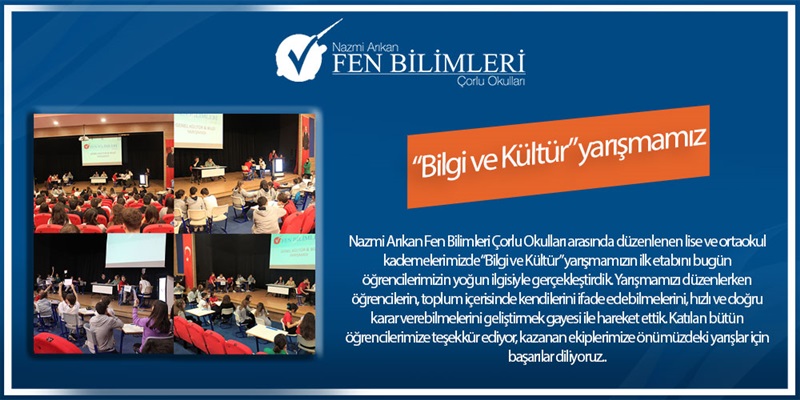 Nazmi Arıkan
FEN BİLİMLERİ
Çorlu Okulları

"Bilgi ve Kültür" yarışmamız

Nazmi Arıkan Fen Bilimleri Çorlu Okulları arasında düzenlenen lise ve ortaokul kademelerimizde "Bilgi ve Kültür" yarışmamızın ilk etabını bugün öğrencilerimizin yoğun ilgisiyle gerçekleştirdik. Yarışmamızı düzenlerken öğrencilerin, toplum içerisinde kendilerini ifade edebilmelerini, hızlı ve doğru karar verebilmelerini geliştirmek gayesi ile hareket ettik. Katılan bütün öğrencilerimize teşekkür ediyor, kazanan ekiplerimize önümüzdeki yarışlar için başarılar diliyoruz..